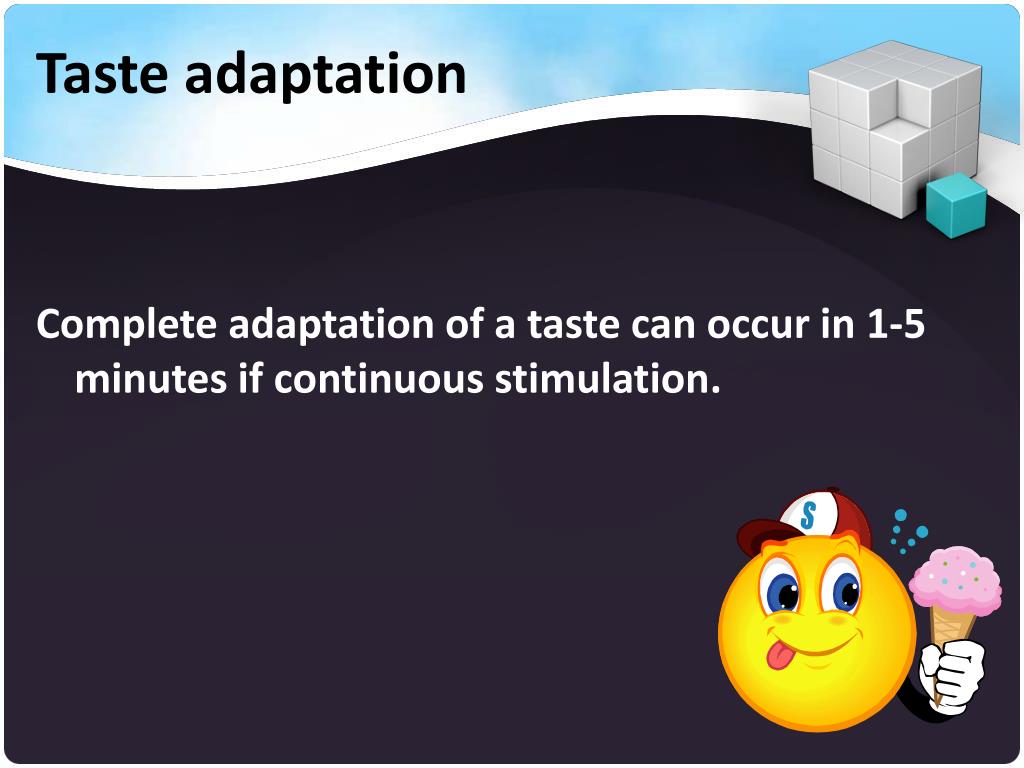 Taste adaptation

Complete adaptation of a taste can occur in 1-5 minutes if continuous stimulation.

S